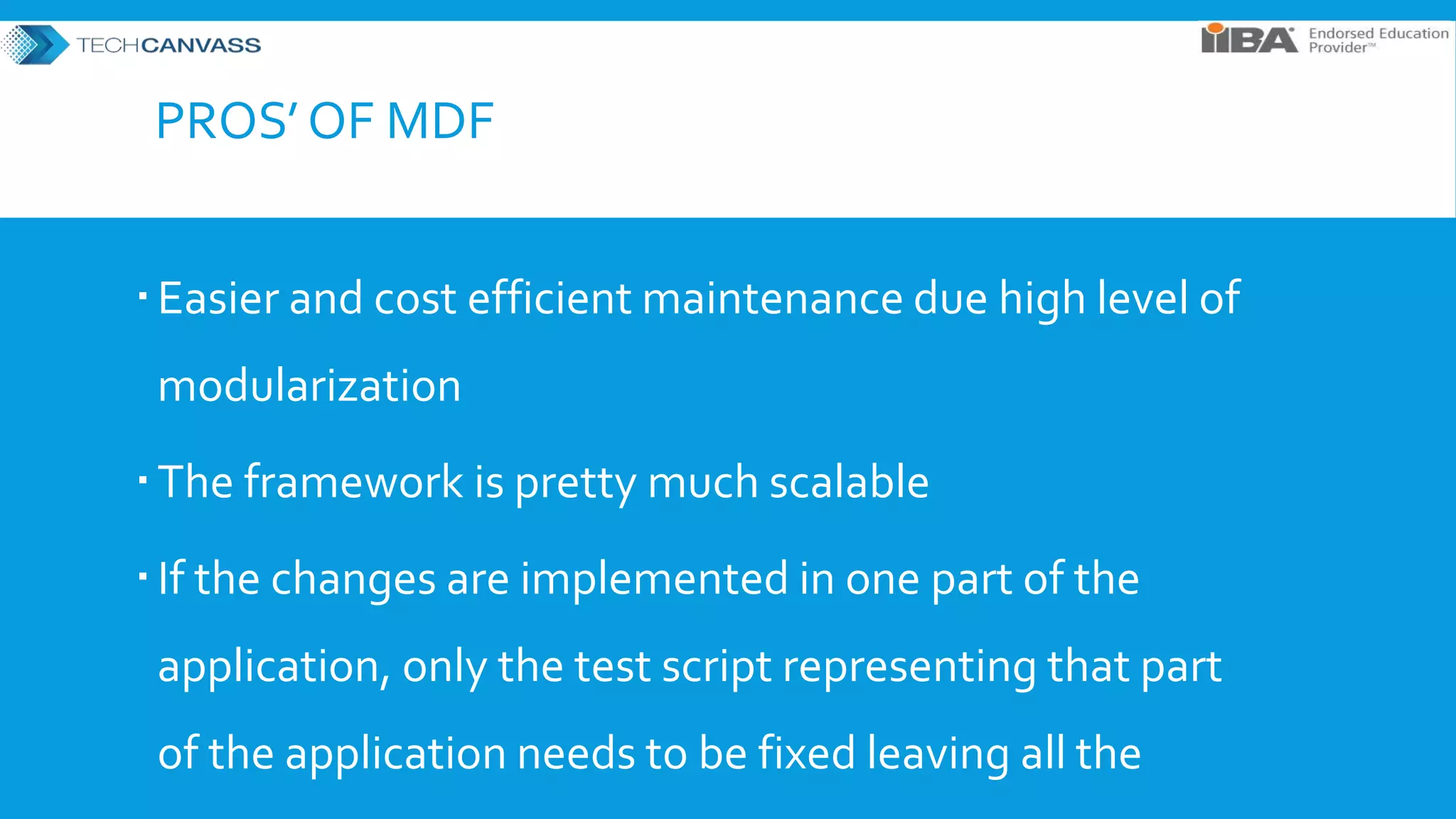 TECHCANVASS

IIBA Endorsed Education Provider™

PROS' OF MDF

▪ Easier and cost efficient maintenance due high level of modularization

▪ The framework is pretty much scalable

▪ If the changes are implemented in one part of the application, only the test script representing that part of the application needs to be fixed leaving all the